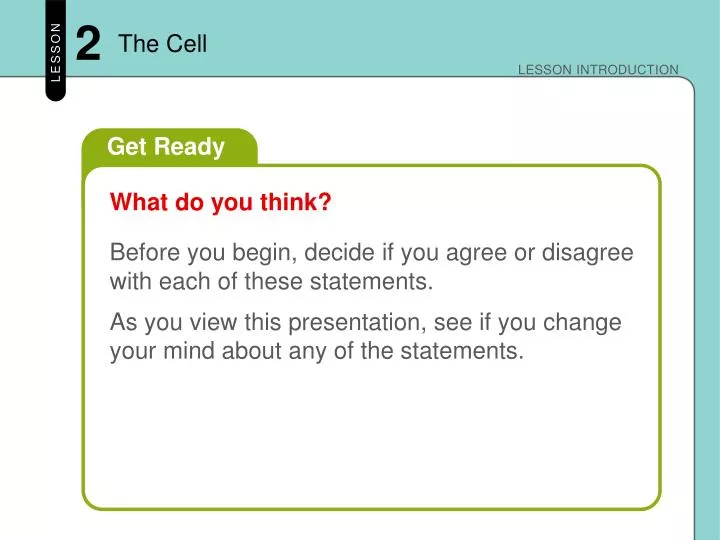 LESSON 2 The Cell

LESSON INTRODUCTION

Get Ready

What do you think?

Before you begin, decide if you agree or disagree with each of these statements.

As you view this presentation, see if you change your mind about any of the statements.